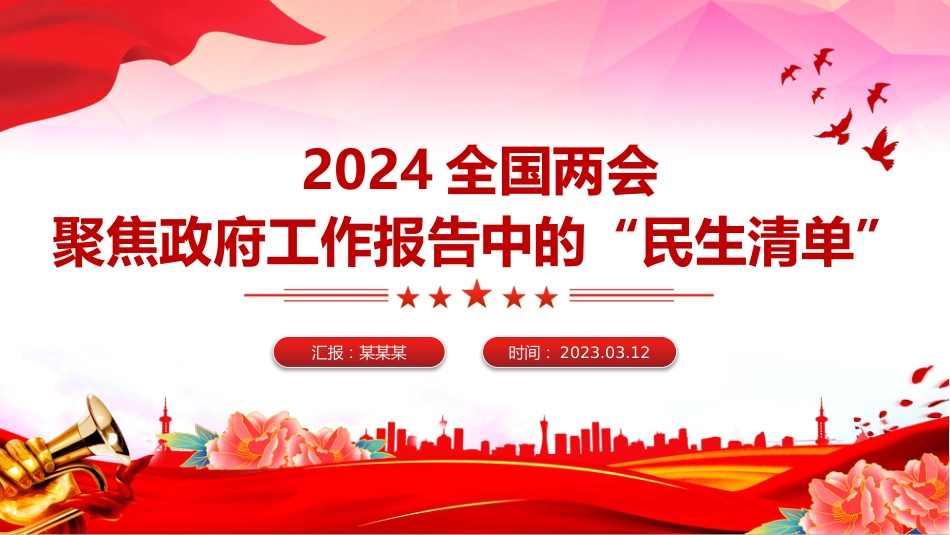 2024 全国两会
聚焦政府工作报告中的“民生清单”

汇报：某某某

时间：2023.03.12